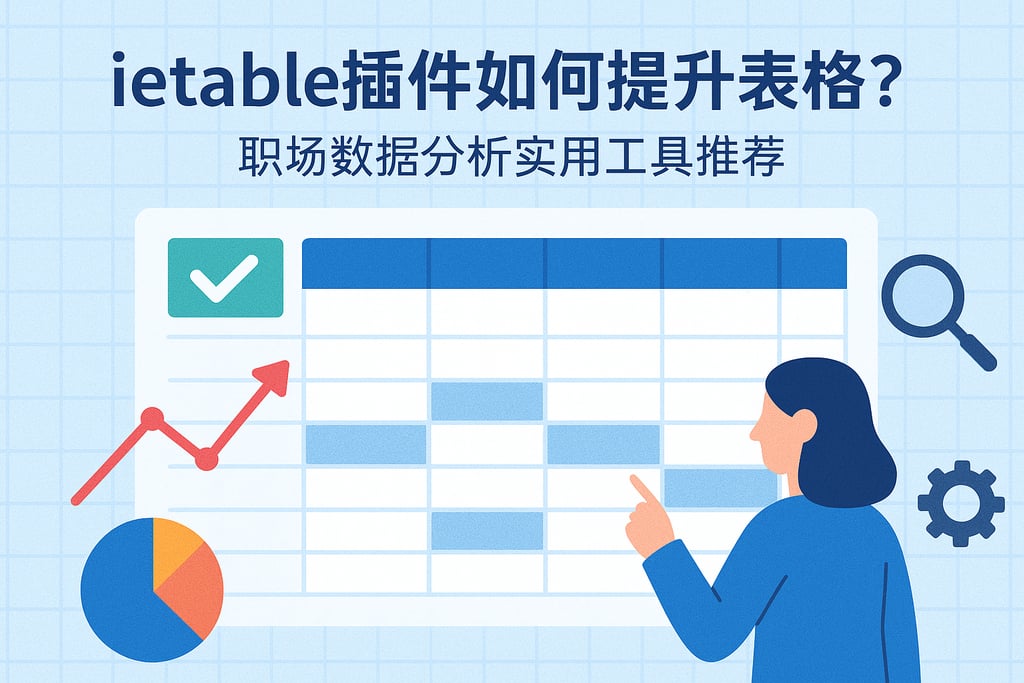 ietable插件如何提升表格？
职场数据分析实用工具推荐